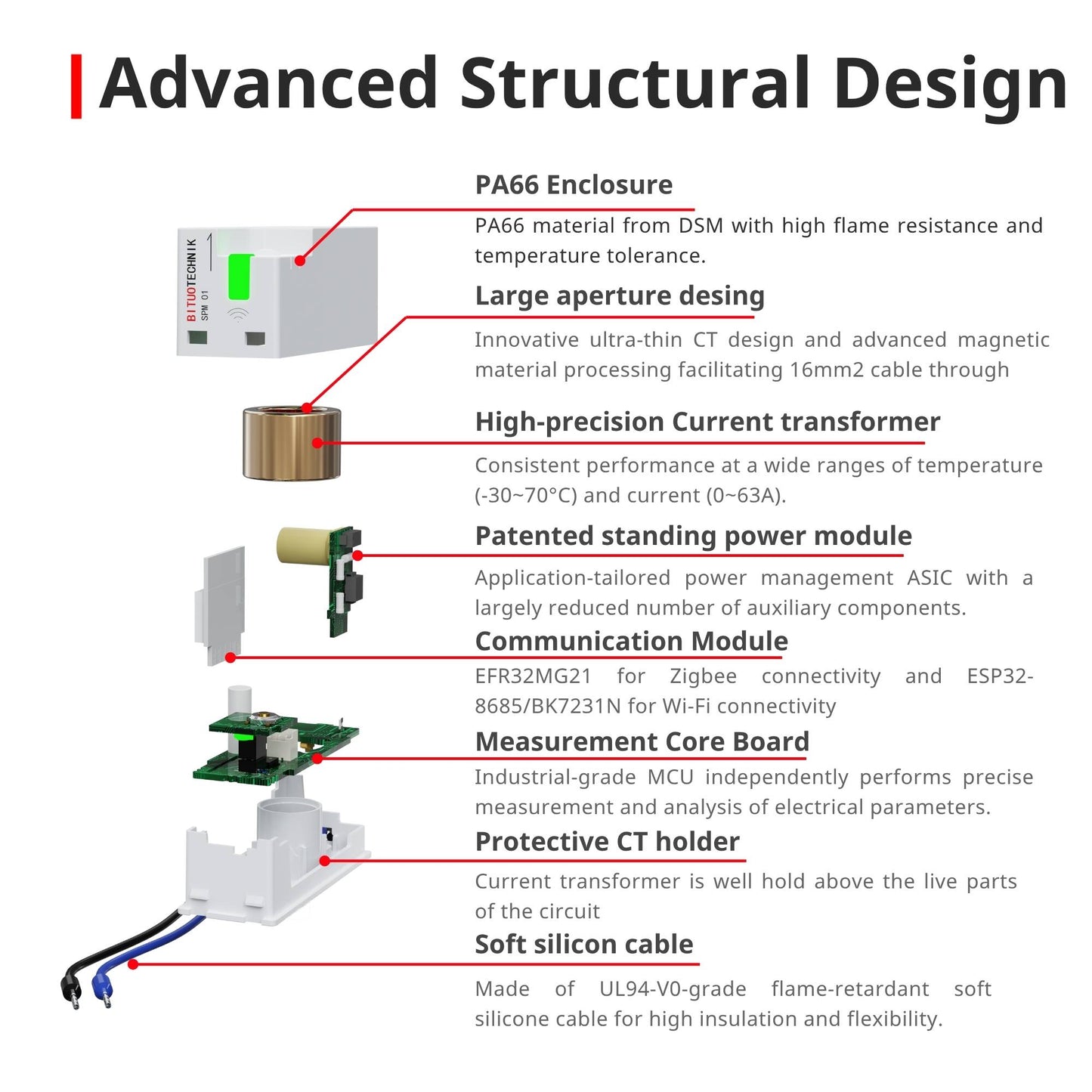 Advanced Structural Design

BITUOTECHNIK
SPM 01

PA66 Enclosure

PA66 material from DSM with high flame resistance and temperature tolerance.

Large aperture desing

Innovative ultra-thin CT design and advanced magnetic material processing facilitating 16mm2 cable through

High-precision Current transformer

Consistent performance at a wide ranges of temperature (-30~70°C) and current (0~63A).

Patented standing power module

Application-tailored power management ASIC with a largely reduced number of auxiliary components.

Communication Module

EFR32MG21 for Zigbee connectivity and ESP32-8685/BK7231N for Wi-Fi connectivity

Measurement Core Board

Industrial-grade MCU independently performs precise measurement and analysis of electrical parameters.

Protective CT holder

Current transformer is well hold above the live parts of the circuit

Soft silicon cable

Made of UL94-V0-grade flame-retardant soft silicone cable for high insulation and flexibility.